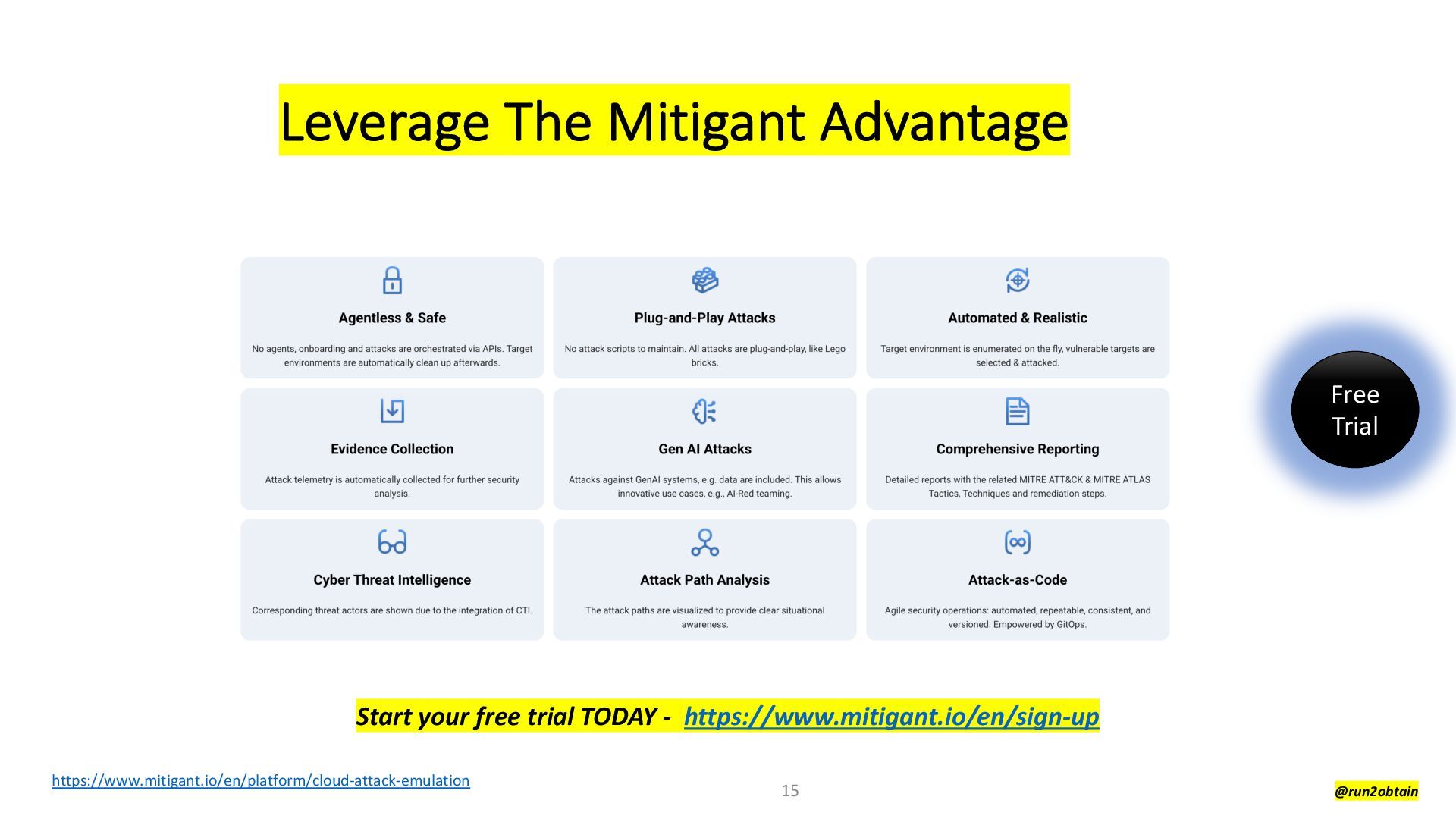 Leverage The Mitigant Advantage

Agentless & Safe

No agents, onboarding and attacks are orchestrated via APIs. Target environments are automatically clean up afterwards.

Plug-and-Play Attacks

No attack scripts to maintain. All attacks are plug-and-play, like Lego bricks.

Automated & Realistic

Target environment is enumerated on the fly, vulnerable targets are selected & attacked.

Evidence Collection

Attack telemetry is automatically collected for further security analysis.

Gen AI Attacks

Attacks against GenAI systems, e.g. data are included. This allows innovative use cases, e.g., AI-Red teaming.

Comprehensive Reporting

Detailed reports with the related MITRE ATT&CK & MITRE ATLAS Tactics, Techniques and remediation steps.

Cyber Threat Intelligence

Corresponding threat actors are shown due to the integration of CTI.

Attack Path Analysis

The attack paths are visualized to provide clear situational awareness.

Attack-as-Code

Agile security operations: automated, repeatable, consistent, and versioned. Empowered by GitOps.

Free Trial

Start your free trial TODAY - https://www.mitigant.io/en/sign-up

https://www.mitigant.io/en/platform/cloud-attack-emulation

15

@run2obtain